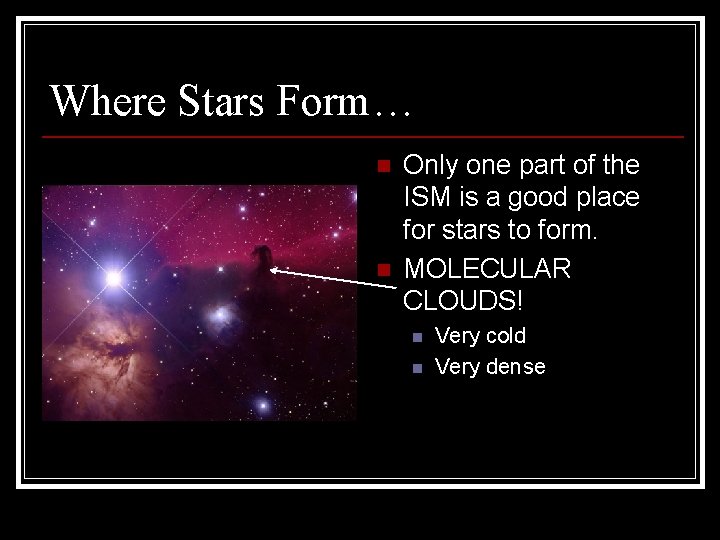 Where Stars Form…

Only one part of the ISM is a good place for stars to form.

MOLECULAR CLOUDS!

Very cold

Very dense